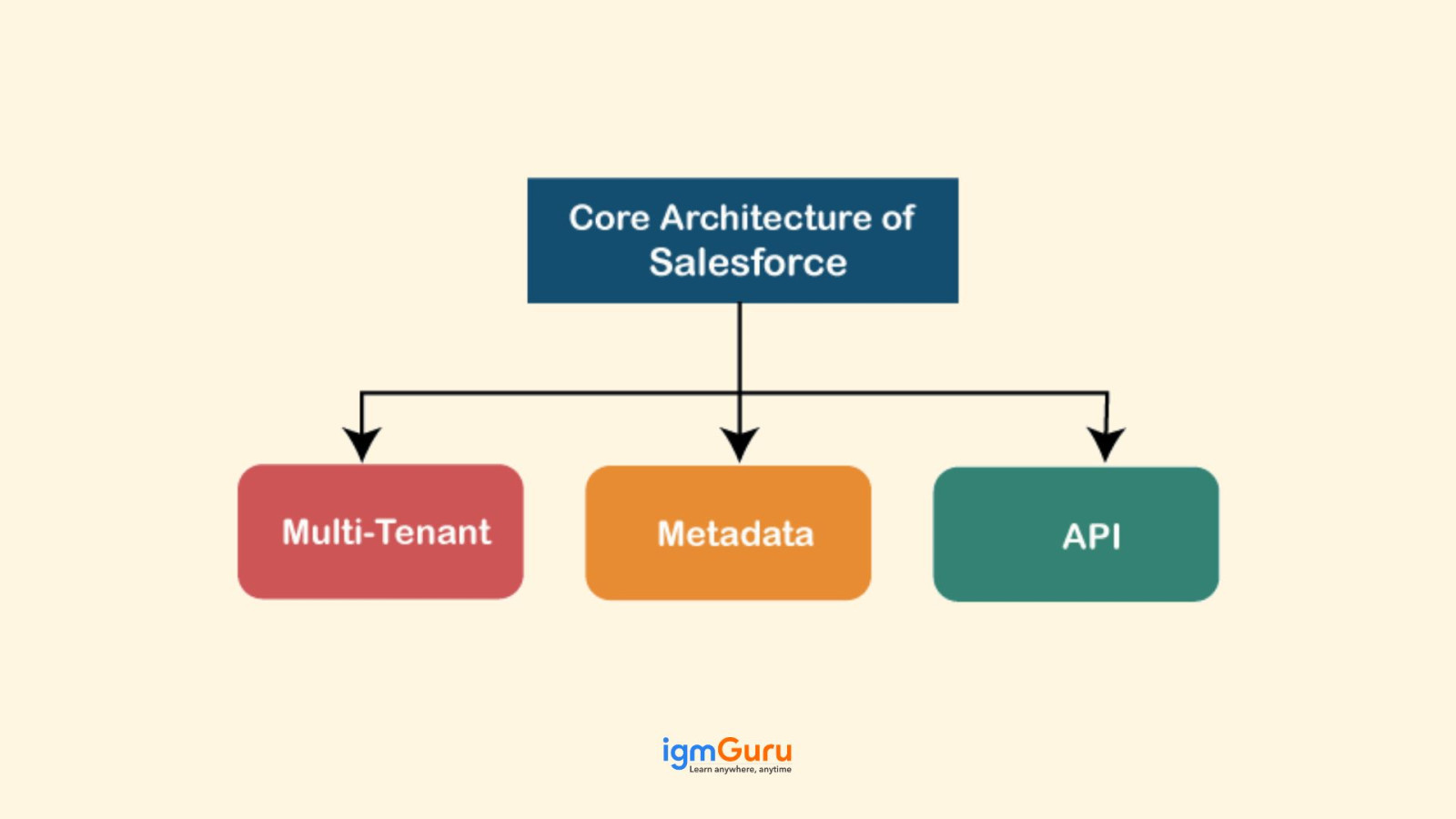 Core Architecture of Salesforce

Multi-Tenant

Metadata

API

igmGuru
Learn anywhere, anytime